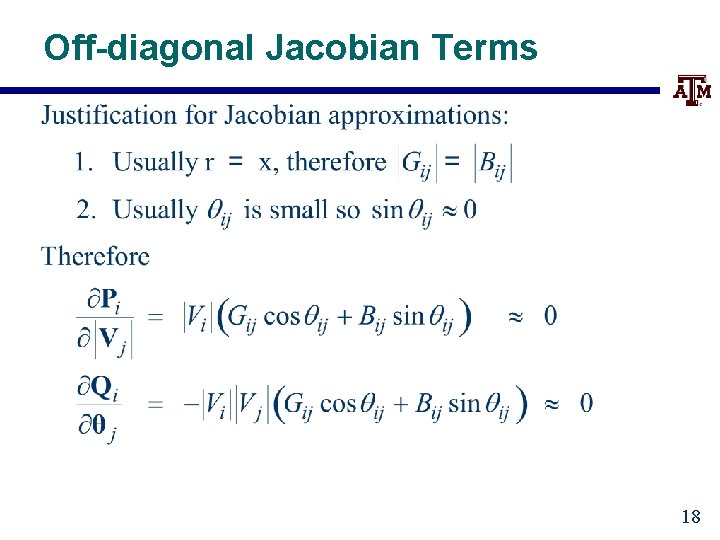 Off-diagonal Jacobian Terms

ATM

Justification for Jacobian approximations:

1. Usually r = x, therefore $|G_{ij}| = |B_{ij}|$

2. Usually $\theta_{ij}$ is small so $\sin\theta_{ij} \approx 0$

Therefore

$\frac{\partial \mathbf{P}_i}{\partial |\mathbf{V}_j|} = |V_i|\left(G_{ij}\cos\theta_{ij} + B_{ij}\sin\theta_{ij}\right) \approx 0$

$\frac{\partial \mathbf{Q}_i}{\partial \mathbf{\theta}_j} = -|V_i||V_j|\left(G_{ij}\cos\theta_{ij} + B_{ij}\sin\theta_{ij}\right) \approx 0$

18